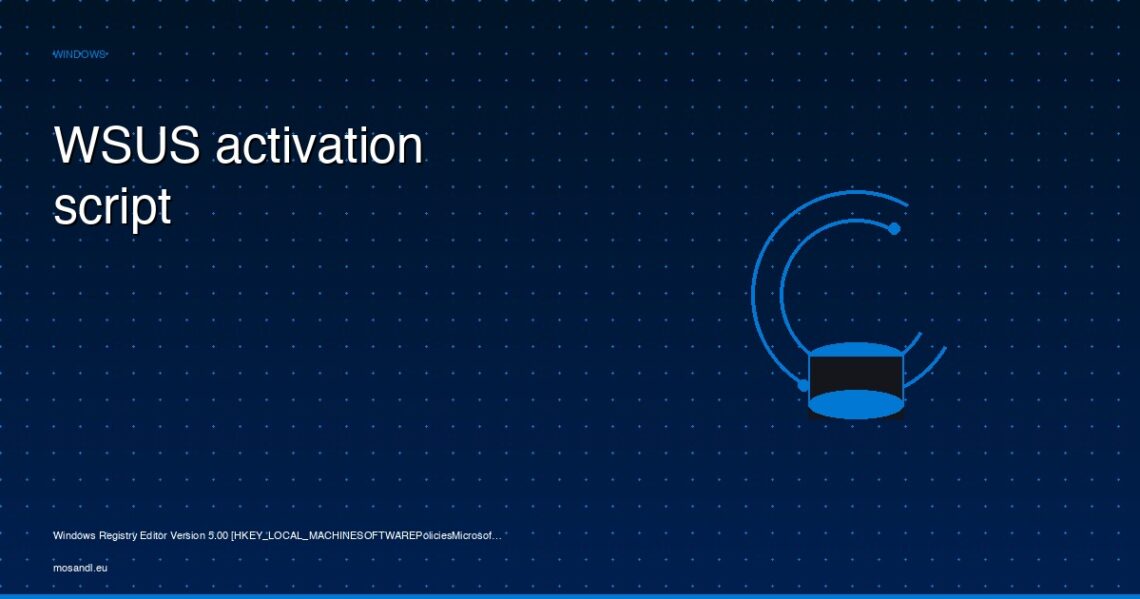 WINDOWS

WSUS activation script

Windows Registry Editor Version 5.00 [HKEY_LOCAL_MACHINESOFTWAREPoliciesMicrosof…

mosandl.eu